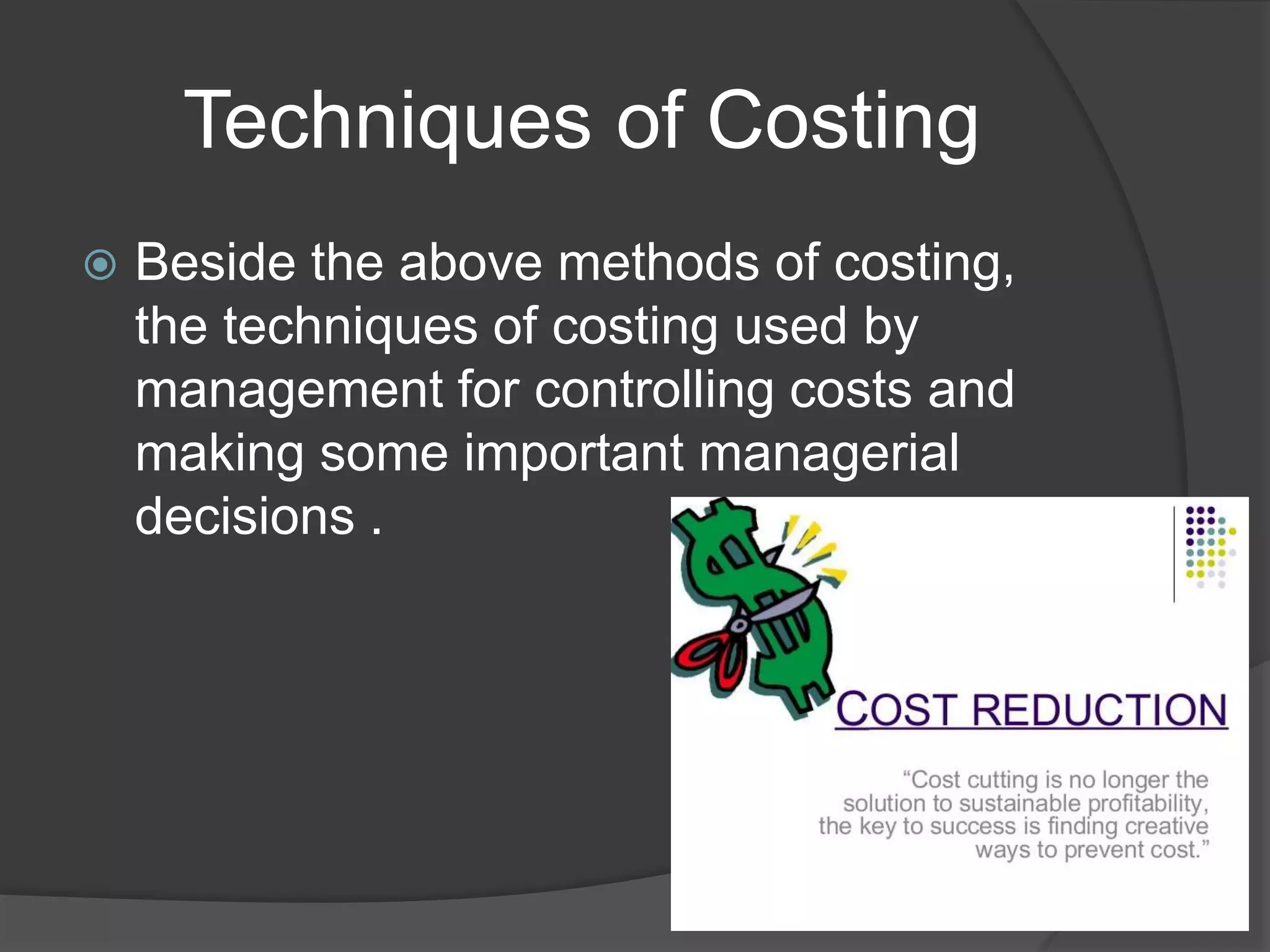 Techniques of Costing

Beside the above methods of costing, the techniques of costing used by management for controlling costs and making some important managerial decisions .

COST REDUCTION

“Cost cutting is no longer the solution to sustainable profitability, the key to success is finding creative ways to prevent cost.”